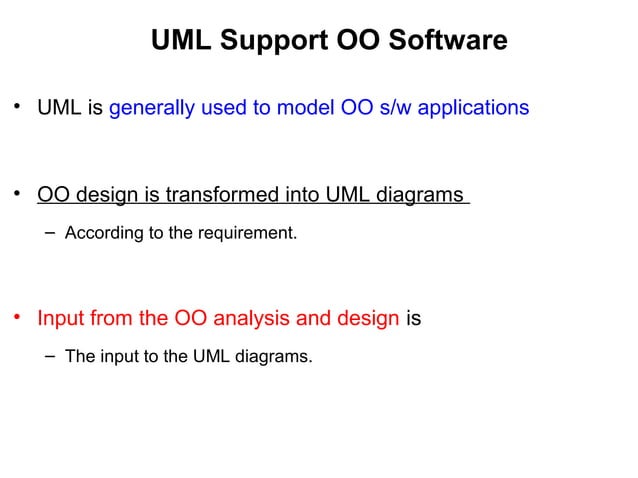 UML Support OO Software

• UML is generally used to model OO s/w applications

• OO design is transformed into UML diagrams

– According to the requirement.

• Input from the OO analysis and design is

– The input to the UML diagrams.